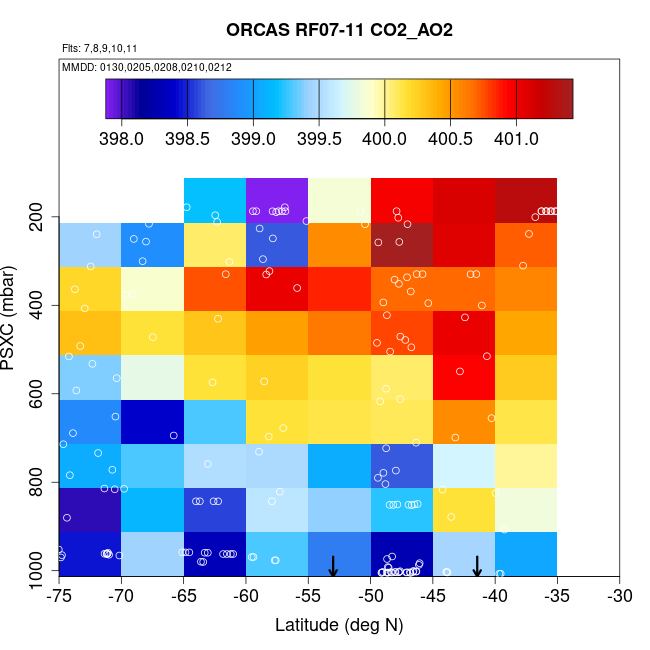 ORCAS RF07-11 CO2_AO2

Flts: 7,8,9,10,11

MMDD: 0130,0205,0208,0210,0212

398.0 398.5 399.0 399.5 400.0 400.5 401.0

PSXC (mbar)

200
400
600
800
1000

-75 -70 -65 -60 -55 -50 -45 -40 -35 -30

Latitude (deg N)